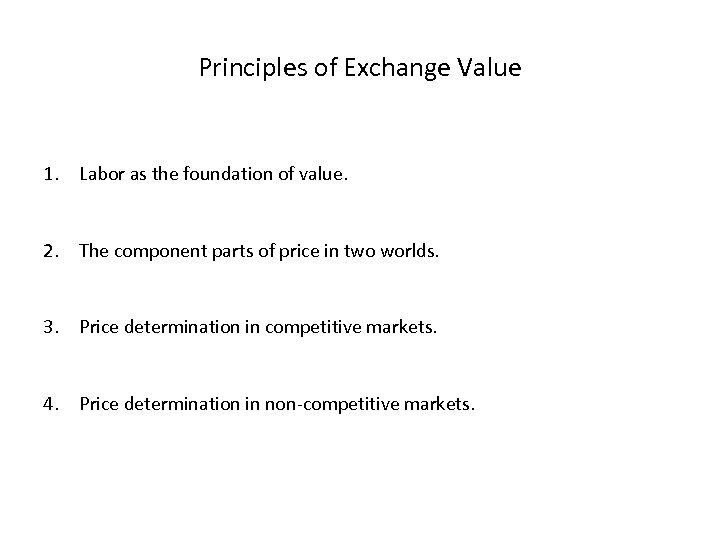 Principles of Exchange Value

1. Labor as the foundation of value.

2. The component parts of price in two worlds.

3. Price determination in competitive markets.

4. Price determination in non-competitive markets.